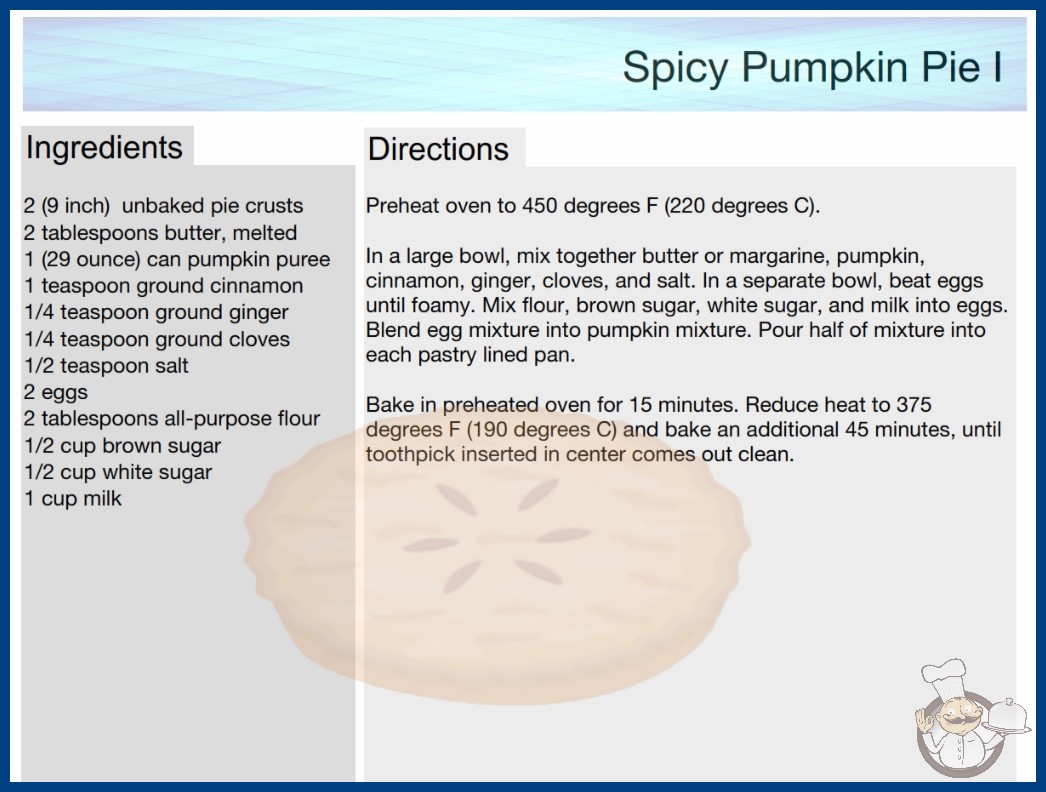 Spicy Pumpkin Pie I

Ingredients

2 (9 inch) unbaked pie crusts
2 tablespoons butter, melted
1 (29 ounce) can pumpkin puree
1 teaspoon ground cinnamon
1/4 teaspoon ground ginger
1/4 teaspoon ground cloves
1/2 teaspoon salt
2 eggs
2 tablespoons all-purpose flour
1/2 cup brown sugar
1/2 cup white sugar
1 cup milk

Directions

Preheat oven to 450 degrees F (220 degrees C).

In a large bowl, mix together butter or margarine, pumpkin, cinnamon, ginger, cloves, and salt. In a separate bowl, beat eggs until foamy. Mix flour, brown sugar, white sugar, and milk into eggs. Blend egg mixture into pumpkin mixture. Pour half of mixture into each pastry lined pan.

Bake in preheated oven for 15 minutes. Reduce heat to 375 degrees F (190 degrees C) and bake an additional 45 minutes, until toothpick inserted in center comes out clean.